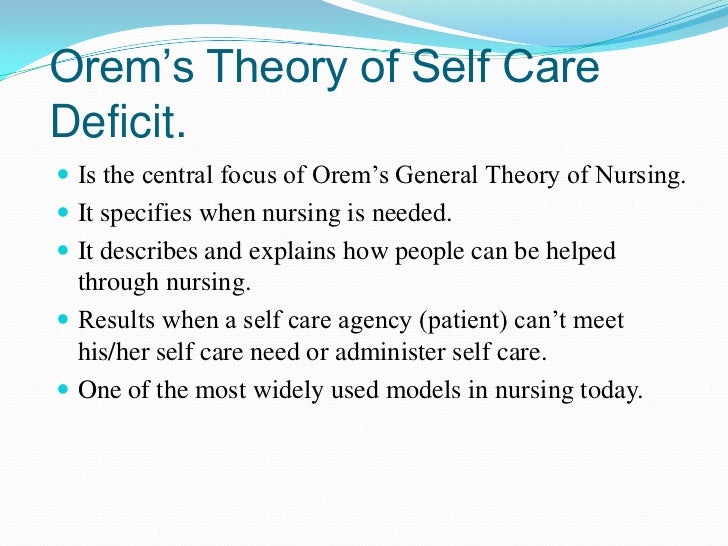 Orem’s Theory of Self Care Deficit.

- Is the central focus of Orem’s General Theory of Nursing.
- It specifies when nursing is needed.
- It describes and explains how people can be helped through nursing.
- Results when a self care agency (patient) can’t meet his/her self care need or administer self care.
- One of the most widely used models in nursing today.